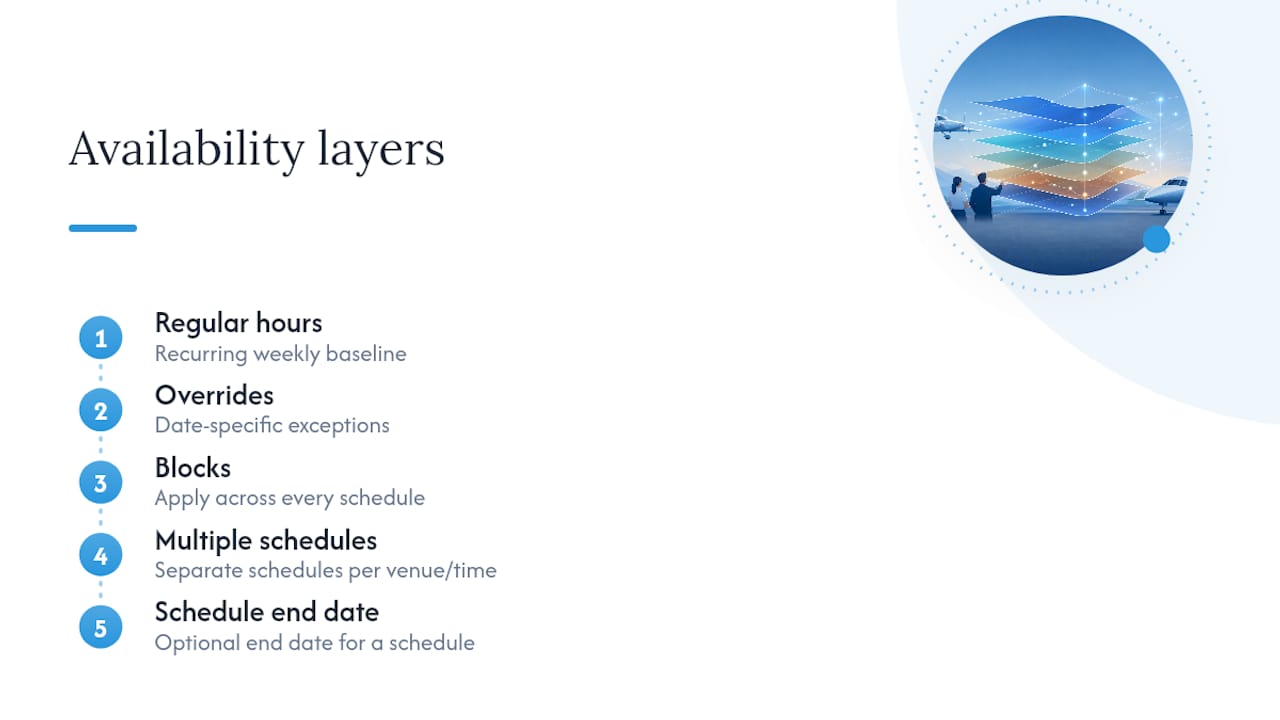 Availability layers

1 Regular hours
Recurring weekly baseline

2 Overrides
Date-specific exceptions

3 Blocks
Apply across every schedule

4 Multiple schedules
Separate schedules per venue/time

5 Schedule end date
Optional end date for a schedule